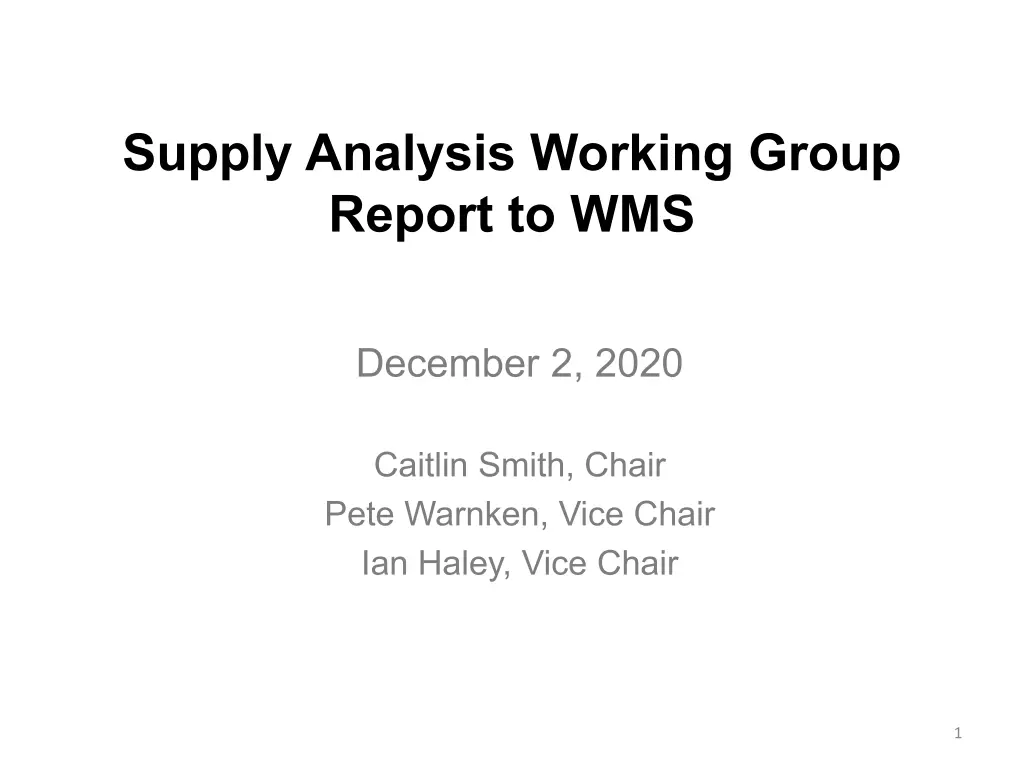 Supply Analysis Working Group Report to WMS

December 2, 2020

Caitlin Smith, Chair
Pete Warnken, Vice Chair
Ian Haley, Vice Chair

1